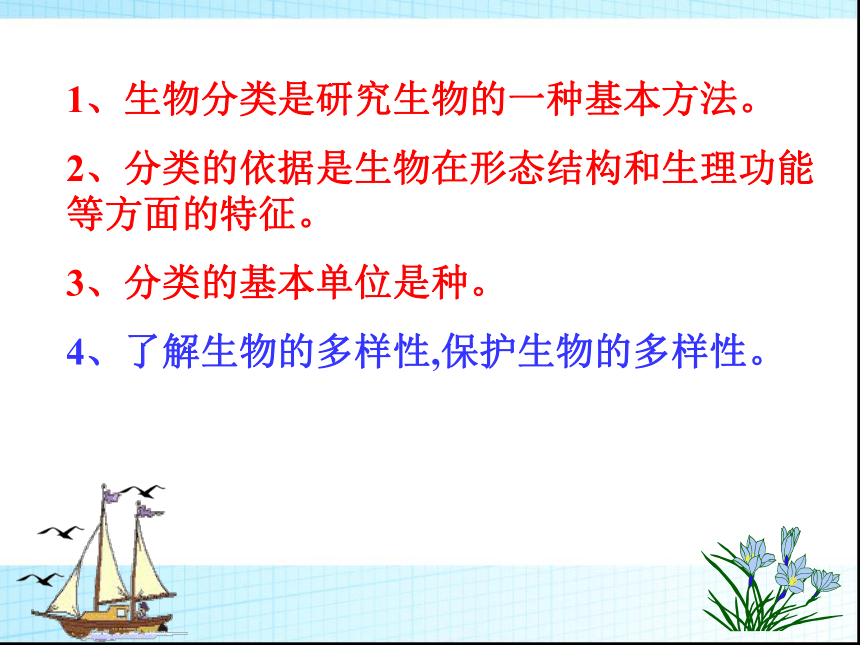 1、生物分类是研究生物的一种基本方法。

2、分类的依据是生物在形态结构和生理功能等方面的特征。

3、分类的基本单位是种。

4、了解生物的多样性,保护生物的多样性。